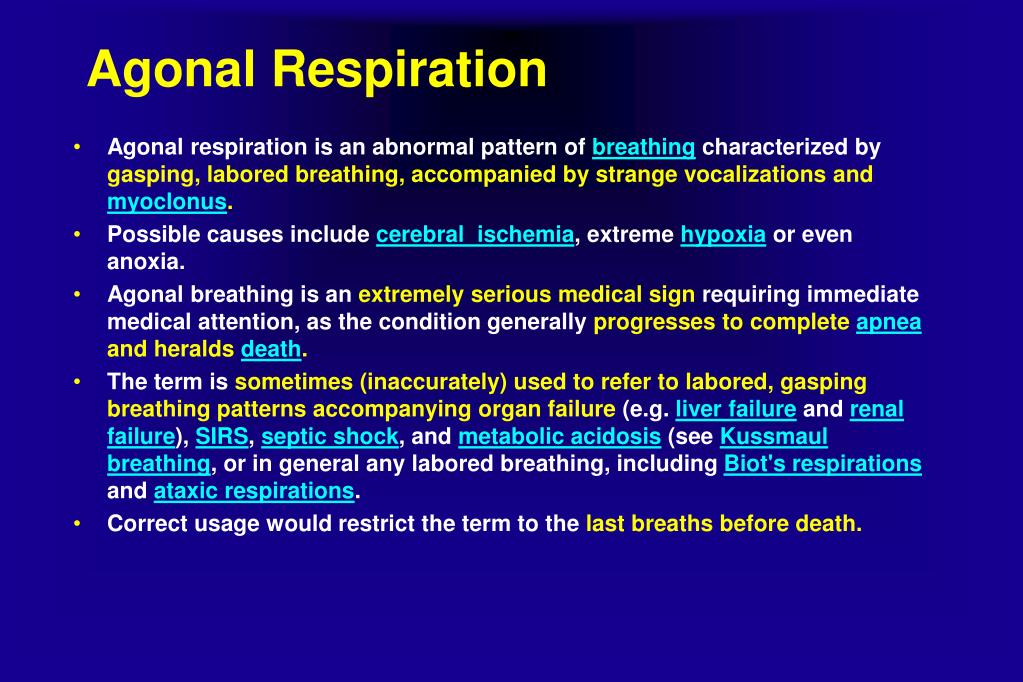 Agonal Respiration

• Agonal respiration is an abnormal pattern of breathing characterized by gasping, labored breathing, accompanied by strange vocalizations and myoclonus.
• Possible causes include cerebral ischemia, extreme hypoxia or even anoxia.
• Agonal breathing is an extremely serious medical sign requiring immediate medical attention, as the condition generally progresses to complete apnea and heralds death.
• The term is sometimes (inaccurately) used to refer to labored, gasping breathing patterns accompanying organ failure (e.g. liver failure and renal failure), SIRS, septic shock, and metabolic acidosis (see Kussmaul breathing, or in general any labored breathing, including Biot's respirations and ataxic respirations.
• Correct usage would restrict the term to the last breaths before death.